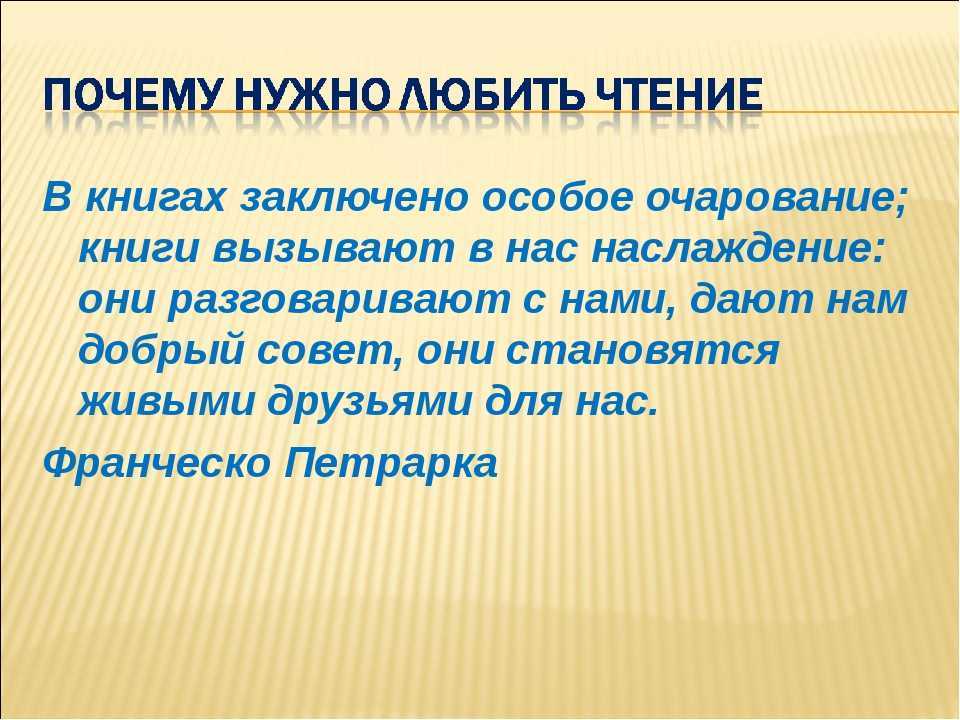 ПОЧЕМУ НУЖНО ЛЮБИТЬ ЧТЕНИЕ

В книгах заключено особое очарование; книги вызывают в нас наслаждение: они разговаривают с нами, дают нам добрый совет, они становятся живыми друзьями для нас.

Франческо Петрарка